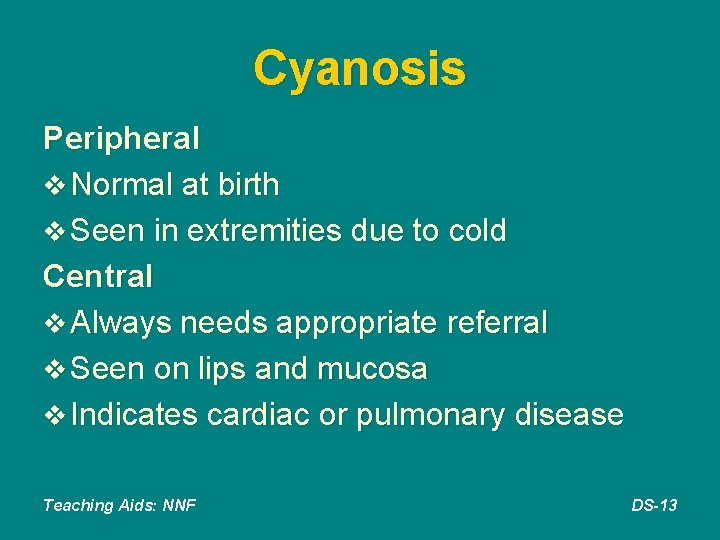 Cyanosis

Peripheral
❖ Normal at birth
❖ Seen in extremities due to cold

Central
❖ Always needs appropriate referral
❖ Seen on lips and mucosa
❖ Indicates cardiac or pulmonary disease

Teaching Aids: NNF

DS-13